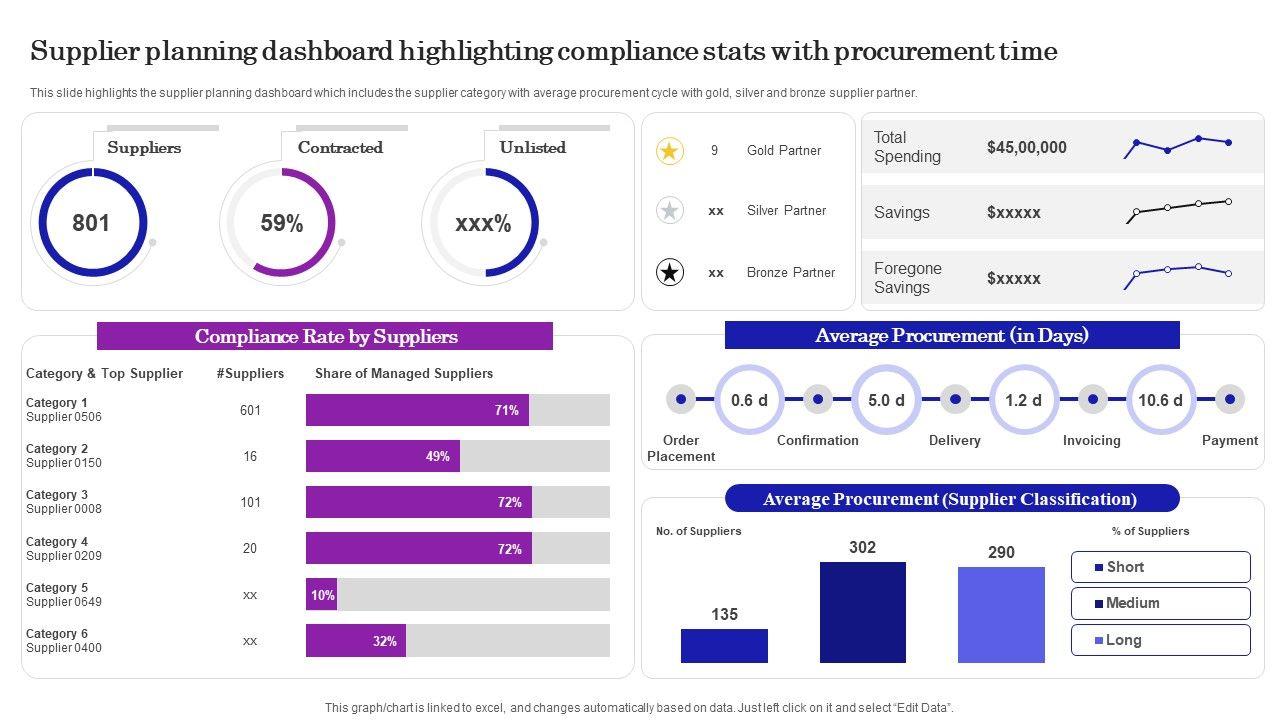 Supplier planning dashboard highlighting compliance stats with procurement time

This slide highlights the supplier planning dashboard which includes the supplier category with average procurement cycle with gold, silver and bronze supplier partner.

Suppliers
801

Contracted
59%

Unlisted
xxx%

9 Gold Partner
xx Silver Partner
xx Bronze Partner

Total Spending $45,00,000
Savings $xxxxx
Foregone Savings $xxxxx

Compliance Rate by Suppliers

| Category & Top Supplier | #Suppliers | Share of Managed Suppliers |
|---|---|---|
| Category 1 Supplier 0506 | 601 | 71% |
| Category 2 Supplier 0150 | 16 | 49% |
| Category 3 Supplier 0008 | 101 | 72% |
| Category 4 Supplier 0209 | 20 | 72% |
| Category 5 Supplier 0649 | xx | 10% |
| Category 6 Supplier 0400 | xx | 32% |

Average Procurement (in Days)

0.6 d 5.0 d 1.2 d 10.6 d

Order Placement Confirmation Delivery Invoicing Payment

Average Procurement (Supplier Classification)

No. of Suppliers
135 302 290

% of Suppliers
Short
Medium
Long

This graph/chart is linked to excel, and changes automatically based on data. Just left click on it and select "Edit Data".